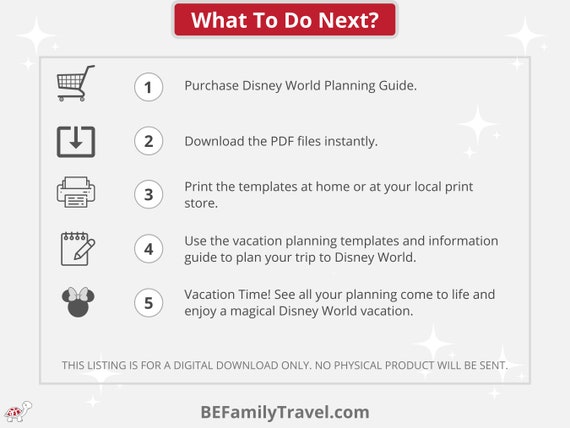 What To Do Next?

1 Purchase Disney World Planning Guide.

2 Download the PDF files instantly.

3 Print the templates at home or at your local print store.

4 Use the vacation planning templates and information guide to plan your trip to Disney World.

5 Vacation Time! See all your planning come to life and enjoy a magical Disney World vacation.

THIS LISTING IS FOR A DIGITAL DOWNLOAD ONLY. NO PHYSICAL PRODUCT WILL BE SENT.

BEFamilyTravel.com